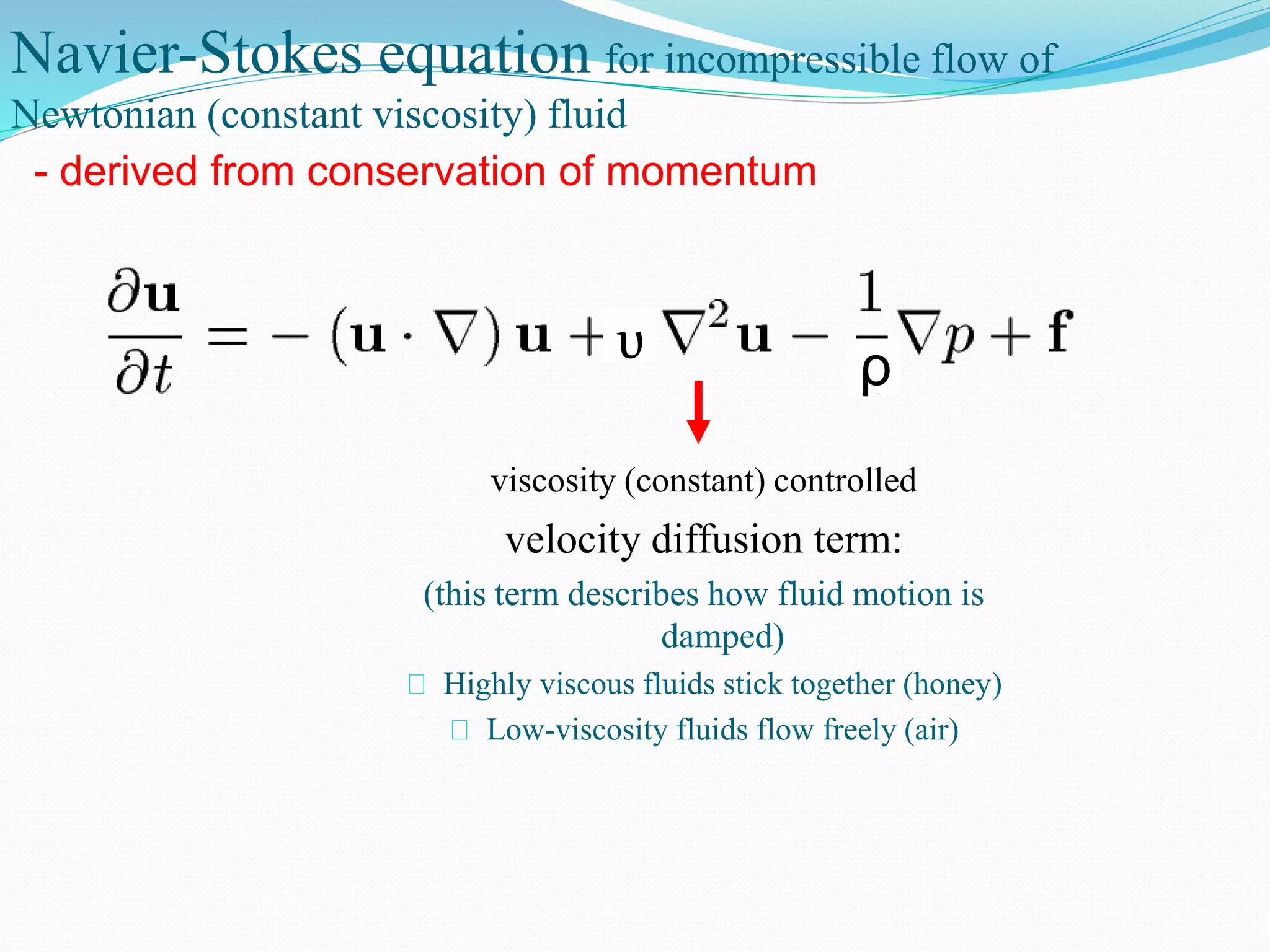 Navier-Stokes equation for incompressible flow of Newtonian (constant viscosity) fluid

- derived from conservation of momentum

$\frac{\partial \mathbf{u}}{\partial t} = -(\mathbf{u} \cdot \nabla)\mathbf{u} + \upsilon \nabla^2 \mathbf{u} - \frac{1}{\rho}\nabla p + \mathbf{f}$

viscosity (constant) controlled

velocity diffusion term:

(this term describes how fluid motion is damped)

 Highly viscous fluids stick together (honey)

 Low-viscosity fluids flow freely (air)